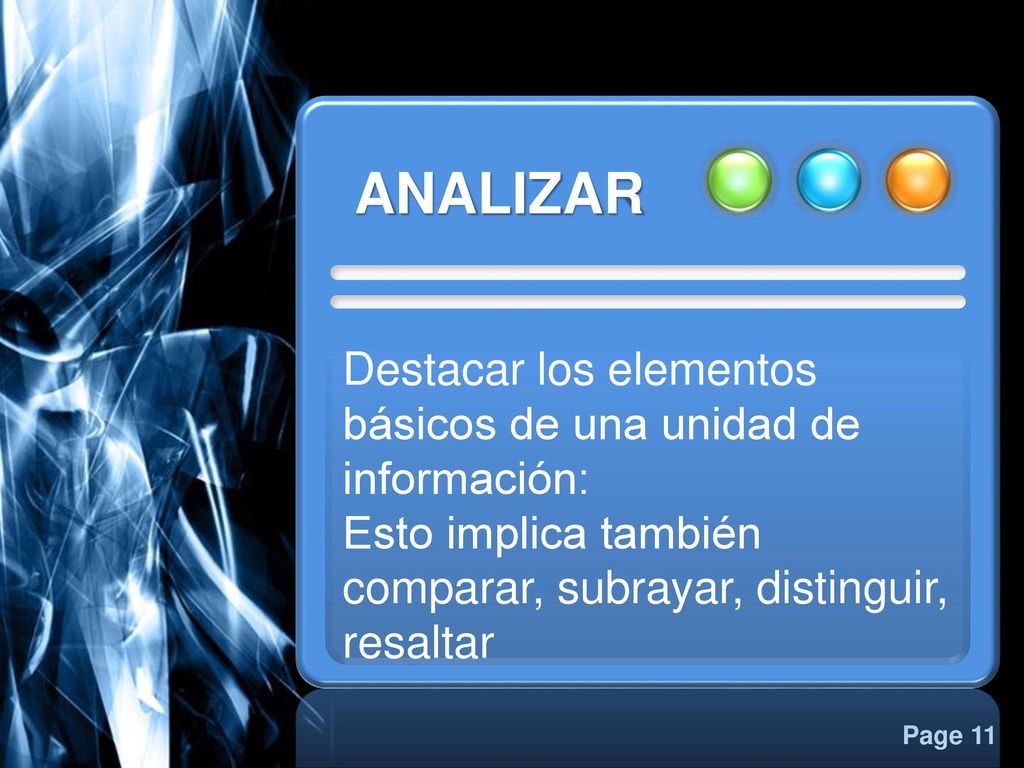 ANALIZAR

Destacar los elementos básicos de una unidad de información:
Esto implica también comparar, subrayar, distinguir, resaltar

Page 11